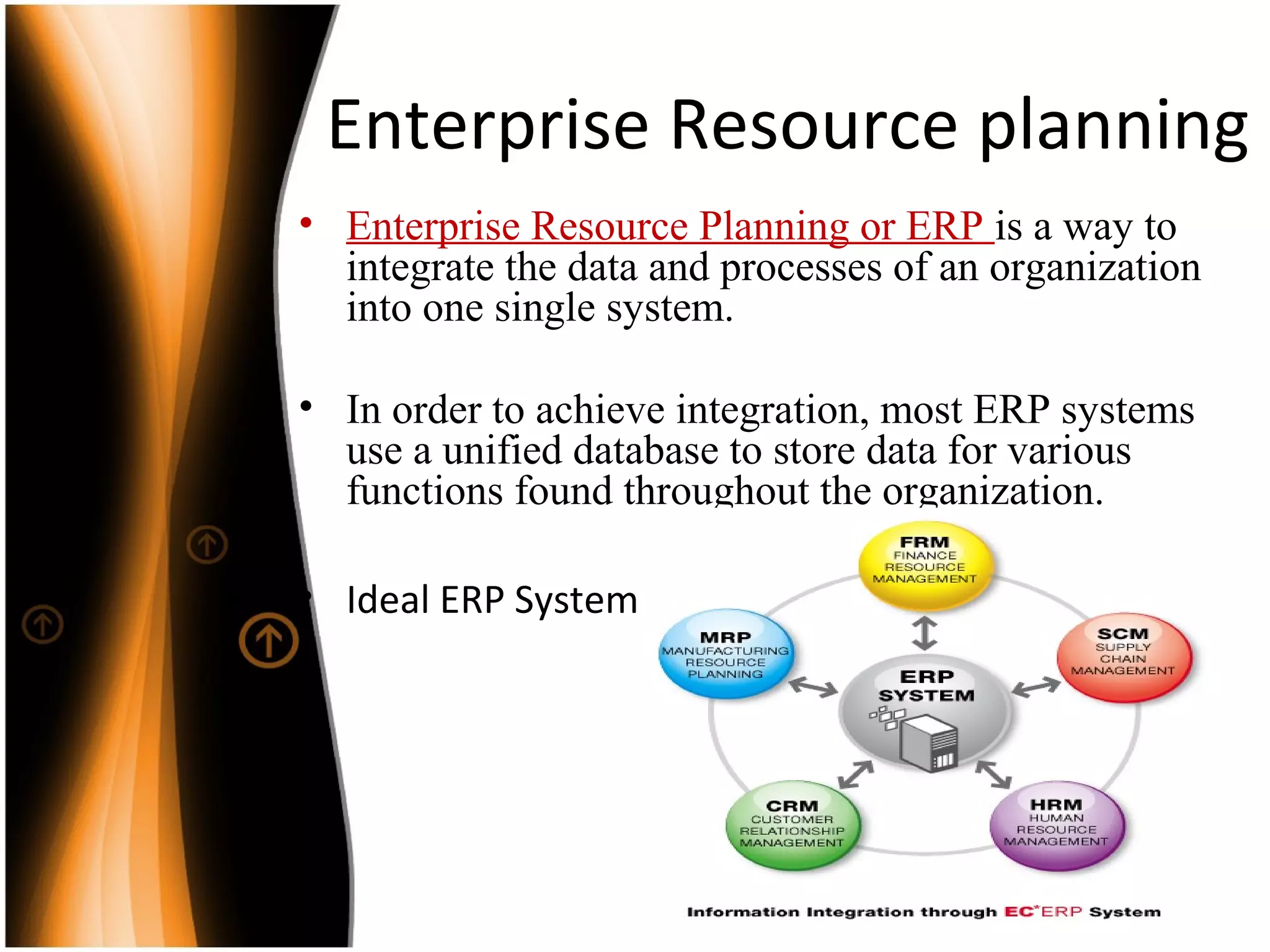 Enterprise Resource planning

• Enterprise Resource Planning or ERP is a way to integrate the data and processes of an organization into one single system.

• In order to achieve integration, most ERP systems use a unified database to store data for various functions found throughout the organization.

• Ideal ERP System

FRM
FINANCE RESOURCE MANAGEMENT

MRP
MANUFACTURING RESOURCE PLANNING

SCM
SUPPLY CHAIN MANAGEMENT

ERP SYSTEM

CRM
CUSTOMER RELATIONSHIP MANAGEMENT

HRM
HUMAN RESOURCE MANAGEMENT

Information Integration through EC*ERP System